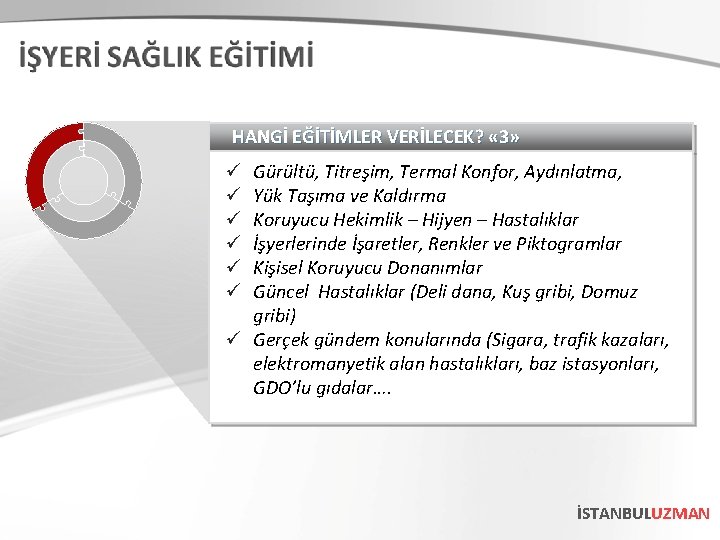 İŞYERİ SAĞLIK EĞİTİMİ

HANGİ EĞİTİMLER VERİLECEK? «3»

✓ Gürültü, Titreşim, Termal Konfor, Aydınlatma,
✓ Yük Taşıma ve Kaldırma
✓ Koruyucu Hekimlik – Hijyen – Hastalıklar
✓ İşyerlerinde İşaretler, Renkler ve Piktogramlar
✓ Kişisel Koruyucu Donanımlar
✓ Güncel Hastalıklar (Deli dana, Kuş gribi, Domuz gribi)
✓ Gerçek gündem konularında (Sigara, trafik kazaları, elektromanyetik alan hastalıkları, baz istasyonları, GDO'lu gıdalar….

İSTANBULUZMAN